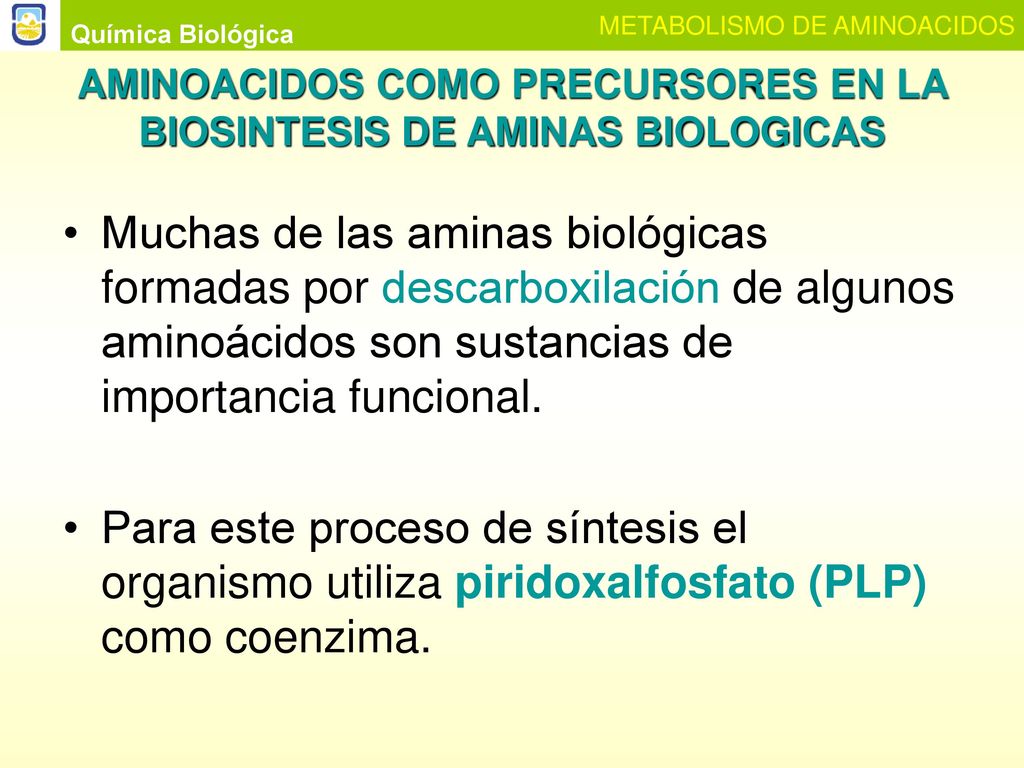 Química Biológica

METABOLISMO DE AMINOACIDOS

AMINOACIDOS COMO PRECURSORES EN LA BIOSINTESIS DE AMINAS BIOLOGICAS

• Muchas de las aminas biológicas formadas por descarboxilación de algunos aminoácidos son sustancias de importancia funcional.

• Para este proceso de síntesis el organismo utiliza piridoxalfosfato (PLP) como coenzima.